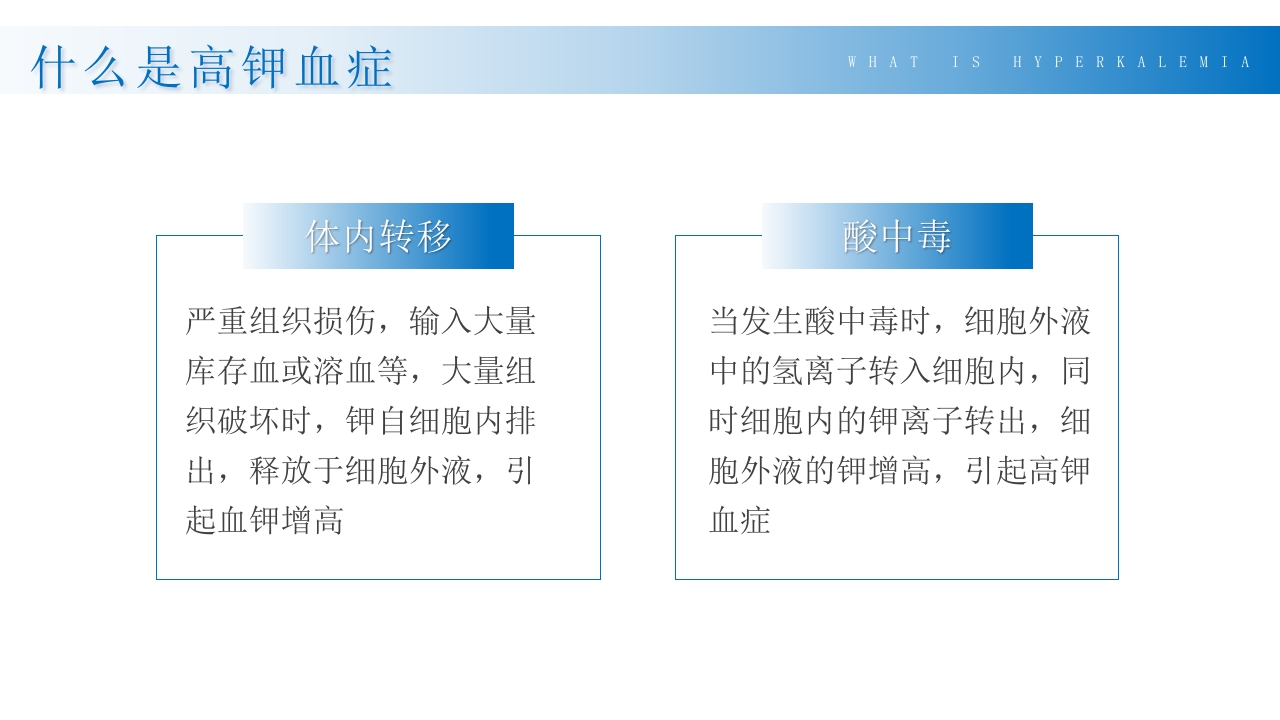 什么是高钾血症

WHAT IS HYPERKALEMIA

体内转移

严重组织损伤，输入大量库存血或溶血等，大量组织破坏时，钾自细胞内排出，释放于细胞外液，引起血钾增高

酸中毒

当发生酸中毒时，细胞外液中的氢离子转入细胞内，同时细胞内的钾离子转出，细胞外液的钾增高，引起高钾血症